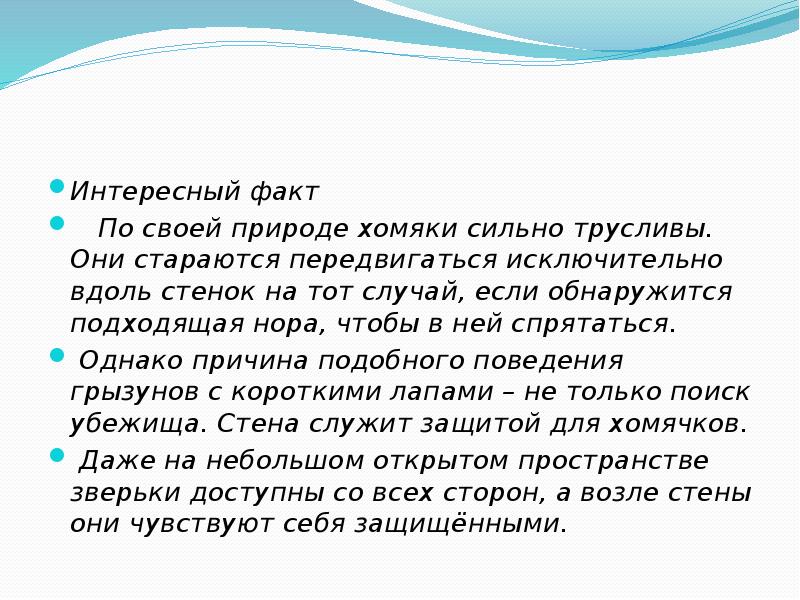 Интересный факт

По своей природе хомяки сильно трусливы. Они стараются передвигаться исключительно вдоль стенок на тот случай, если обнаружится подходящая нора, чтобы в ней спрятаться.

Однако причина подобного поведения грызунов с короткими лапами – не только поиск убежища. Стена служит защитой для хомячков.

Даже на небольшом открытом пространстве зверьки доступны со всех сторон, а возле стены они чувствуют себя защищёнными.